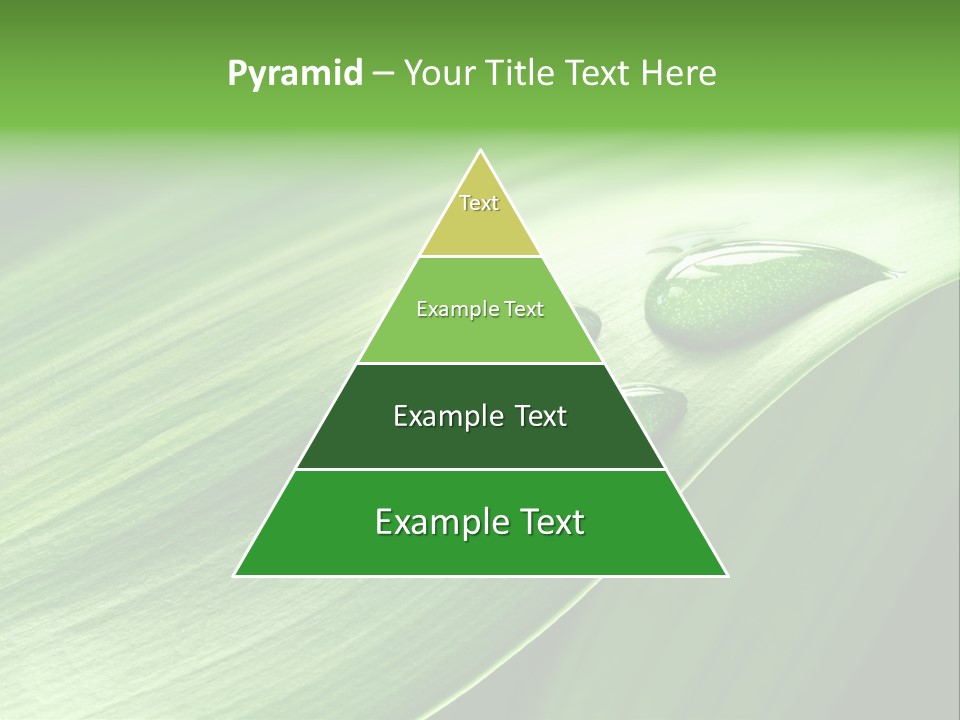 Pyramid – Your Title Text Here

Text

Example Text

Example Text

Example Text